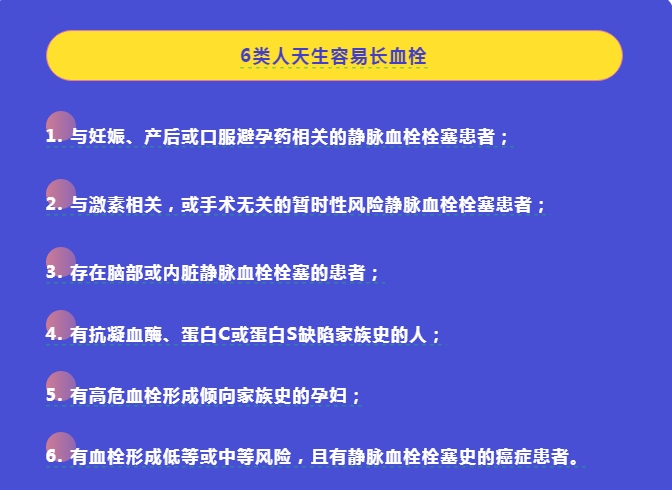 6类人天生容易长血栓

1. 与妊娠、产后或口服避孕药相关的静脉血栓栓塞患者；

2. 与激素相关，或手术无关的暂时性风险静脉血栓栓塞患者；

3. 存在脑部或内脏静脉血栓栓塞的患者；

4. 有抗凝血酶、蛋白C或蛋白S缺陷家族史的人；

5. 有高危血栓形成倾向家族史的孕妇；

6. 有血栓形成低等或中等风险，且有静脉血栓栓塞史的癌症患者。